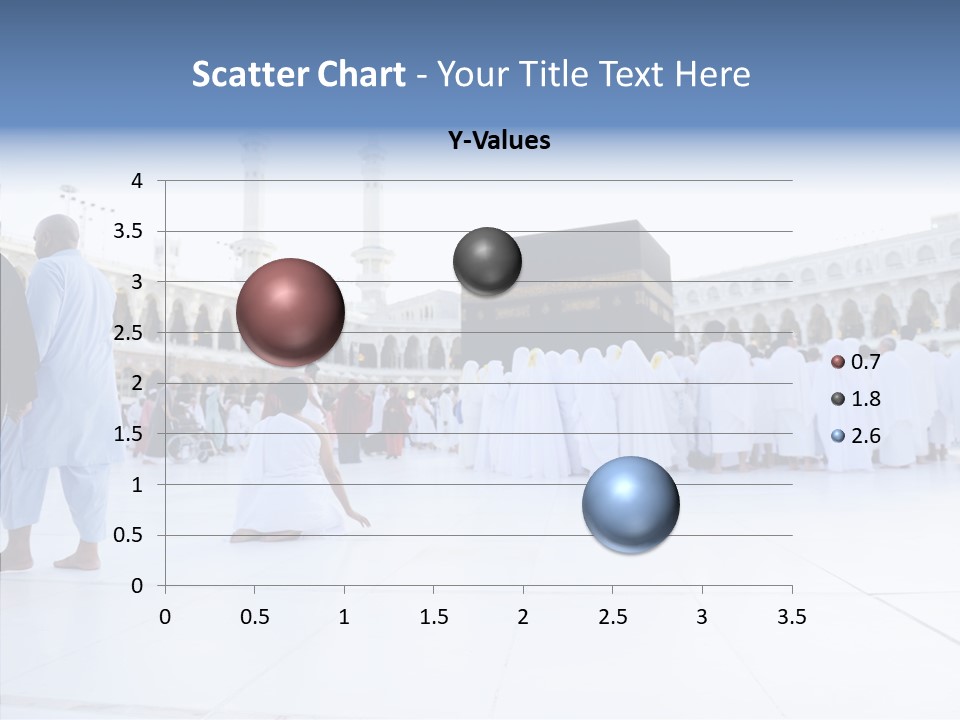 Scatter Chart - Your Title Text Here

Y-Values

4
3.5
3
2.5
2
1.5
1
0.5
0

0 0.5 1 1.5 2 2.5 3 3.5

0.7
1.8
2.6